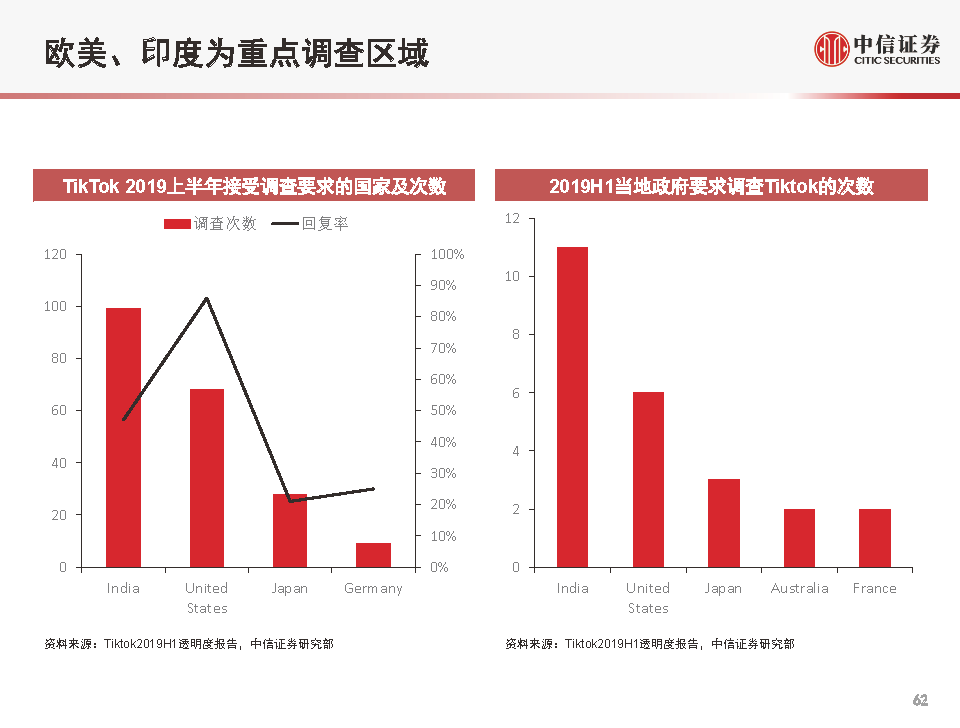 欧美、印度为重点调查区域

中信证券
CITIC SECURITIES

TikTok 2019上半年接受调查要求的国家及次数

调查次数 回复率

120
100
80
60
40
20
0

100%
90%
80%
70%
60%
50%
40%
30%
20%
10%
0%

India United States Japan Germany

资料来源：Tiktok2019H1透明度报告，中信证券研究部

2019H1当地政府要求调查Tiktok的次数

12
10
8
6
4
2
0

India United States Japan Australia France

资料来源：Tiktok2019H1透明度报告，中信证券研究部

62